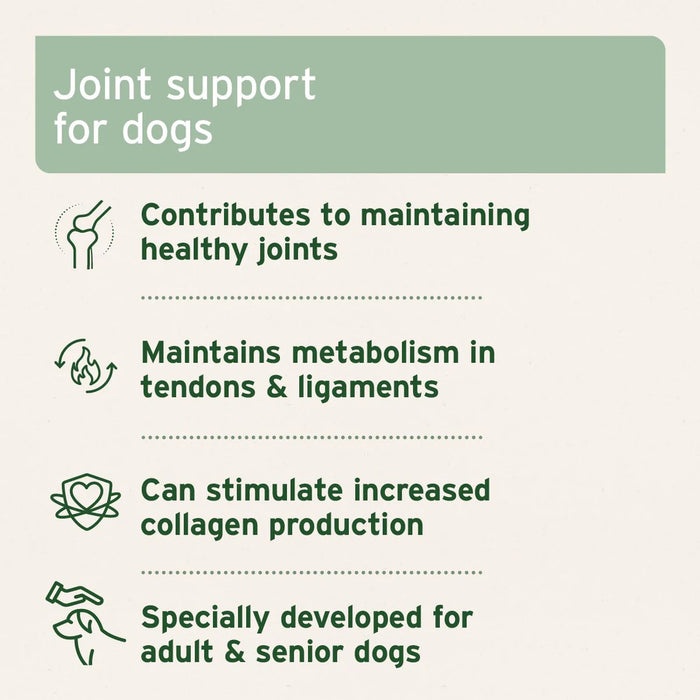 Joint support for dogs

Contributes to maintaining healthy joints

Maintains metabolism in tendons & ligaments

Can stimulate increased collagen production

Specially developed for adult & senior dogs